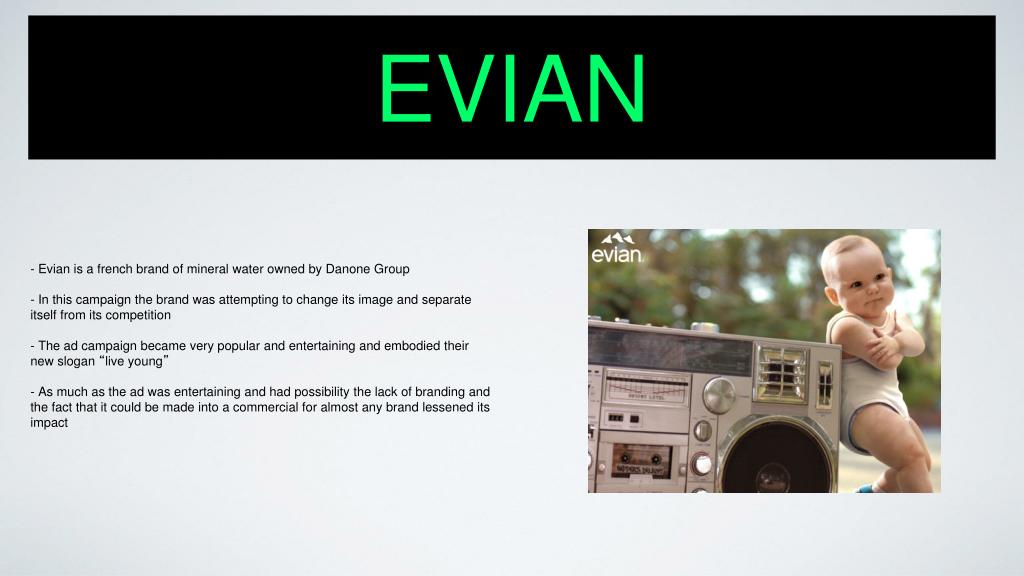 EVIAN

- Evian is a french brand of mineral water owned by Danone Group

- In this campaign the brand was attempting to change its image and separate itself from its competition

- The ad campaign became very popular and entertaining and embodied their new slogan “live young”

- As much as the ad was entertaining and had possibility the lack of branding and the fact that it could be made into a commercial for almost any brand lessened its impact

evian